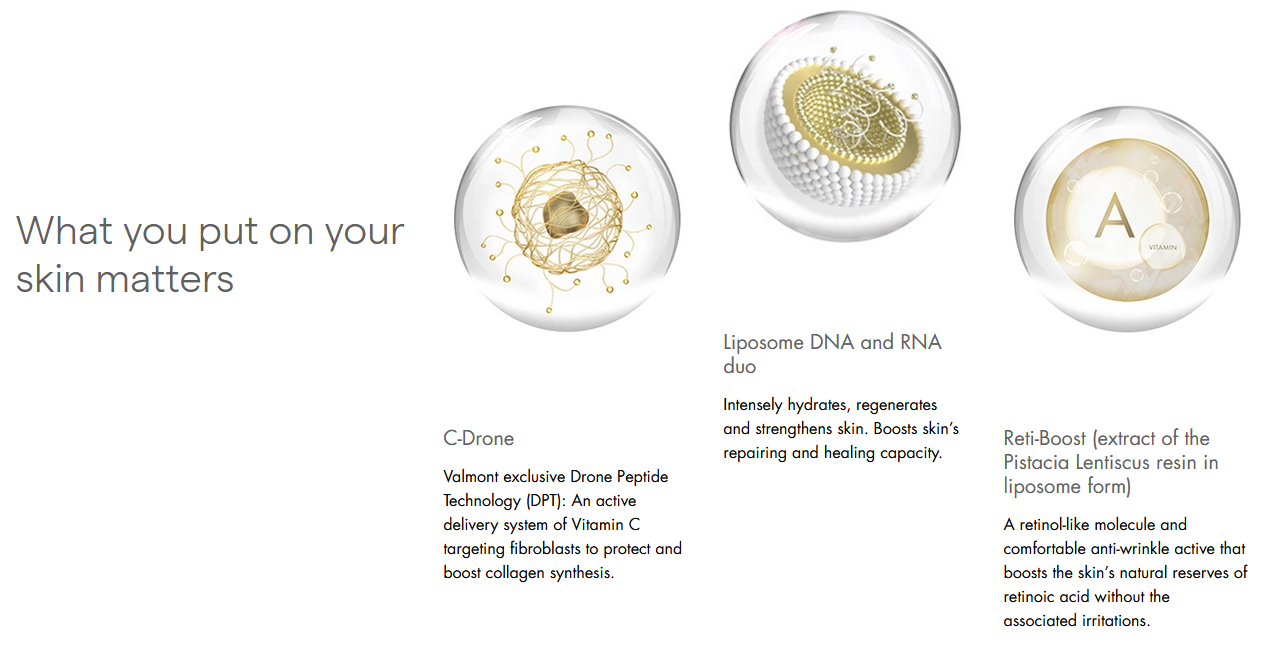 What you put on your skin matters

C-Drone

Valmont exclusive Drone Peptide Technology (DPT): An active delivery system of Vitamin C targeting fibroblasts to protect and boost collagen synthesis.

Liposome DNA and RNA duo

Intensely hydrates, regenerates and strengthens skin. Boosts skin's repairing and healing capacity.

A

VITAMIN

Reti-Boost (extract of the Pistacia Lentiscus resin in liposome form)

A retinol-like molecule and comfortable anti-wrinkle active that boosts the skin's natural reserves of retinoic acid without the associated irritations.